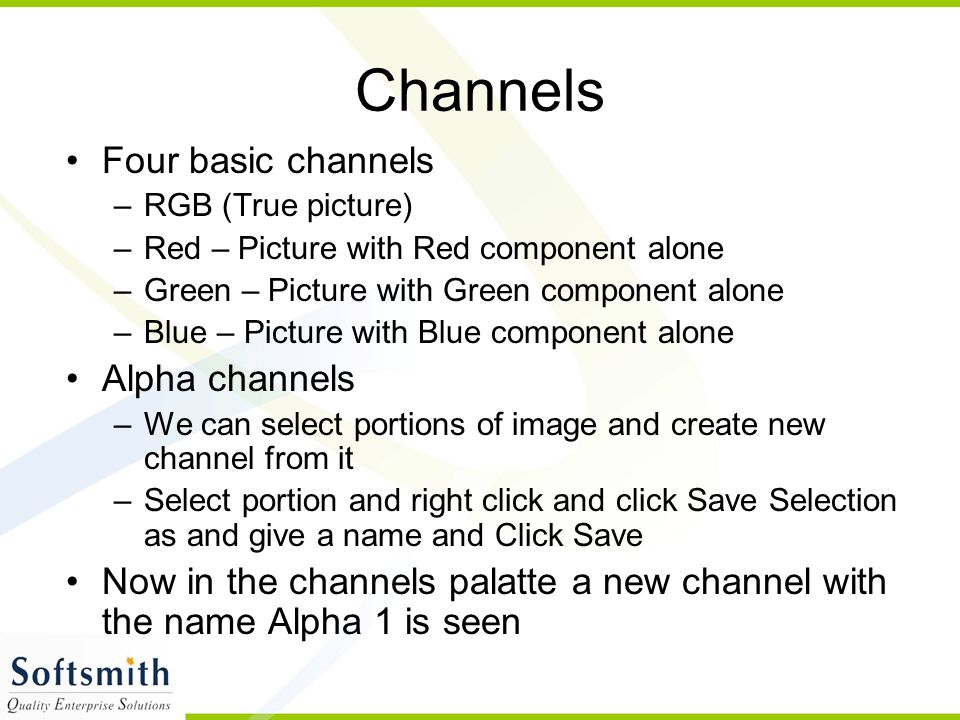 Channels

• Four basic channels
– RGB (True picture)
– Red – Picture with Red component alone
– Green – Picture with Green component alone
– Blue – Picture with Blue component alone

• Alpha channels
– We can select portions of image and create new channel from it
– Select portion and right click and click Save Selection as and give a name and Click Save

• Now in the channels palatte a new channel with the name Alpha 1 is seen

Softsmith
Quality Enterprise Solutions